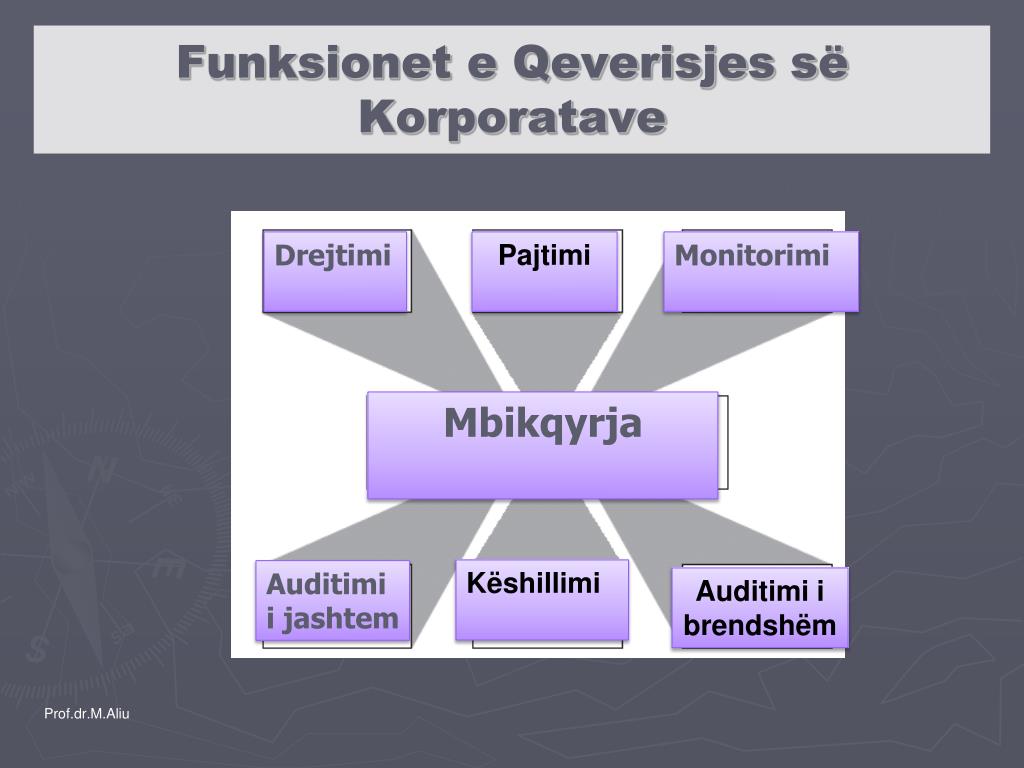 Funksionet e Qeverisjes së Korporatave

Drejtimi

Pajtimi

Monitorimi

Mbikqyrja

Auditimi i jashtem

Këshillimi

Auditimi i brendshëm

Prof.dr.M.Aliu